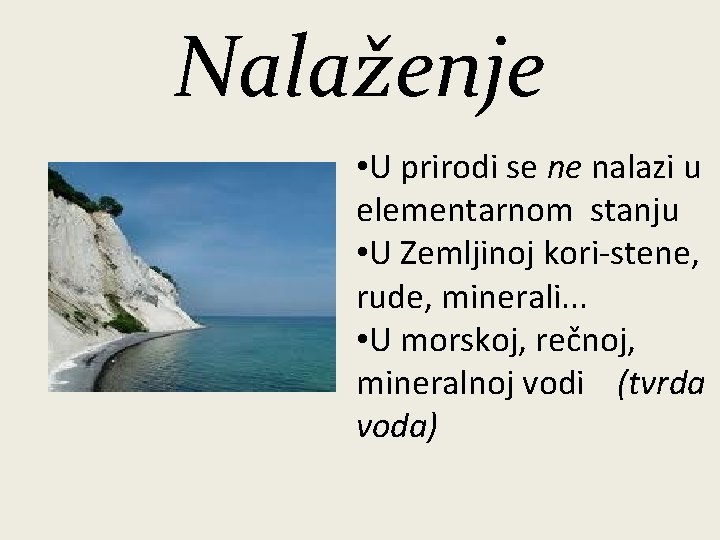 Nalaženje

•U prirodi se ne nalazi u elementarnom stanju
•U Zemljinoj kori-stene, rude, minerali...
•U morskoj, rečnoj, mineralnoj vodi (tvrda voda)